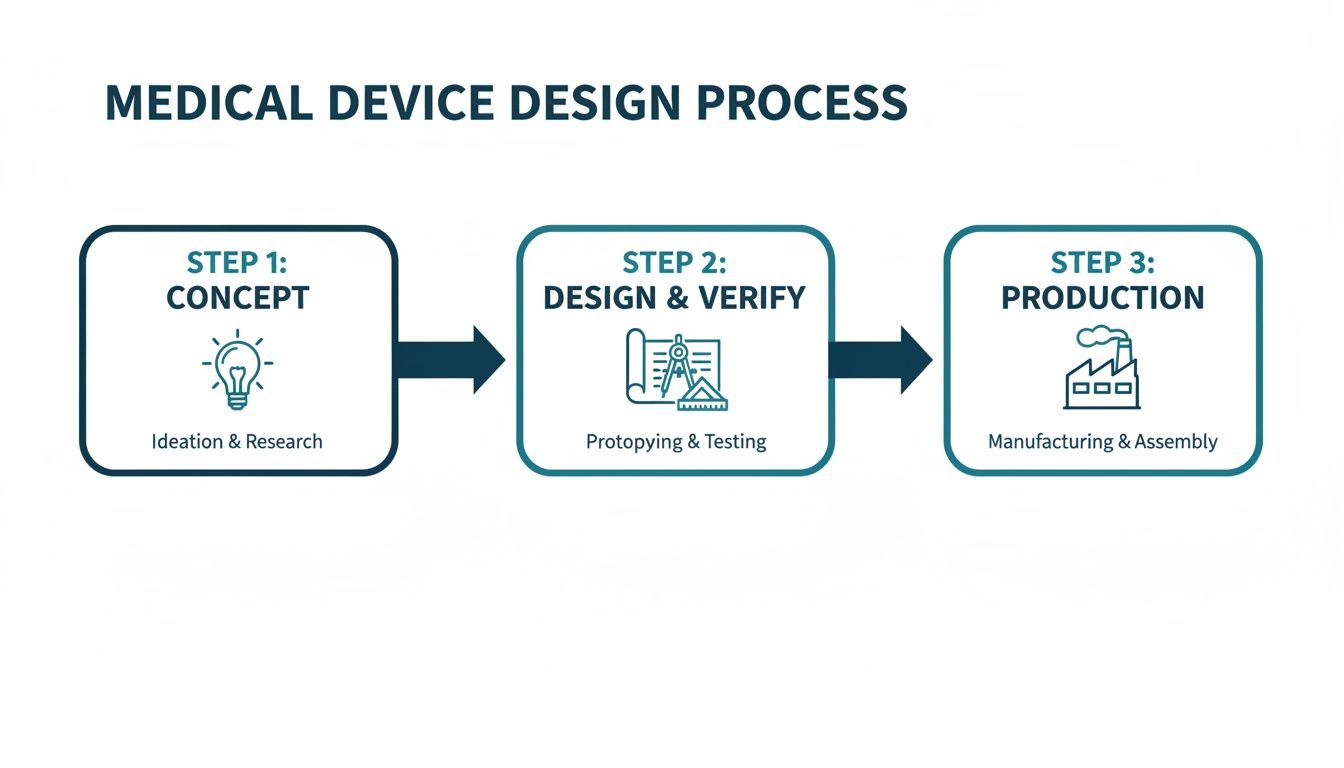 MEDICAL DEVICE DESIGN PROCESS

STEP 1:
CONCEPT

Ideation & Research

STEP 2:
DESIGN & VERIFY

Protopying & Testing

STEP 3:
PRODUCTION

Manufacturing & Assembly